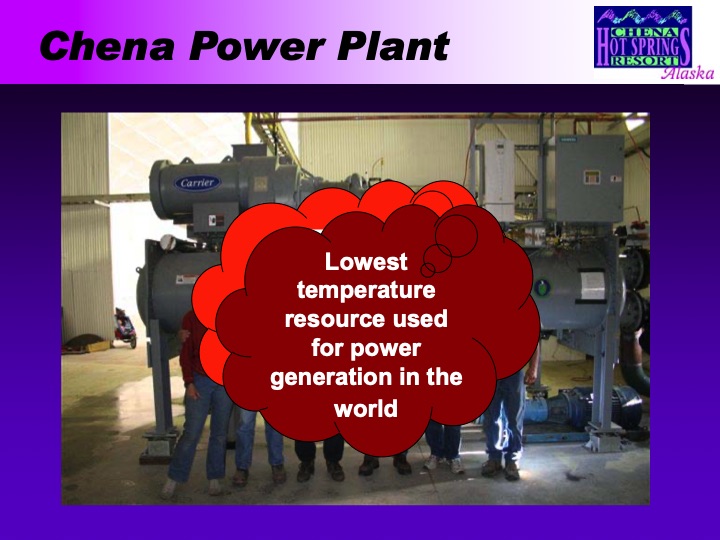 Chena Power Plant

CHENA HOT SPRINGS RESORT Alaska

Carrier

Lowest temperature resource used for power generation in the world